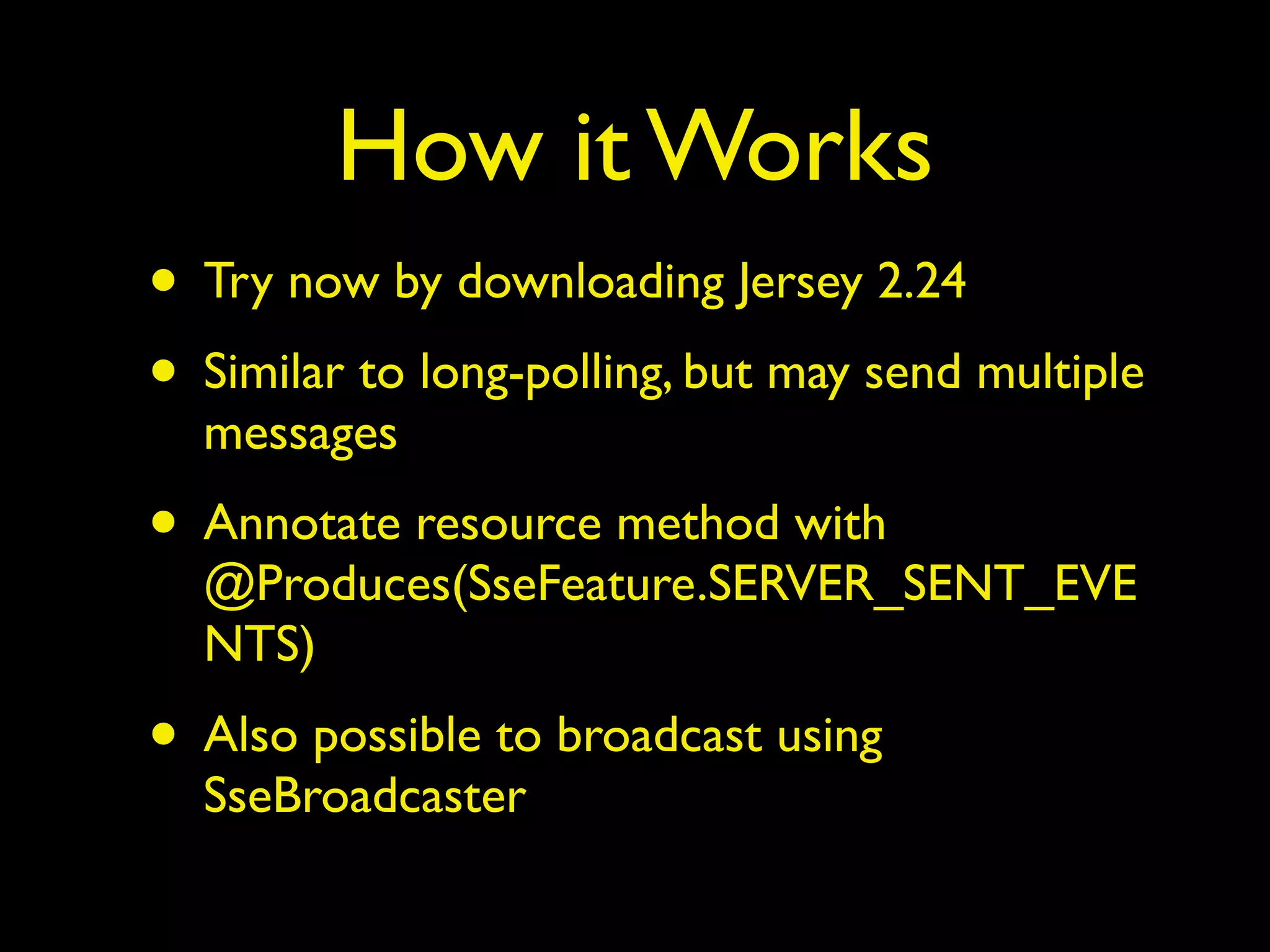 How it Works

• Try now by downloading Jersey 2.24

• Similar to long-polling, but may send multiple messages

• Annotate resource method with @Produces(SseFeature.SERVER_SENT_EVENTS)

• Also possible to broadcast using SseBroadcaster